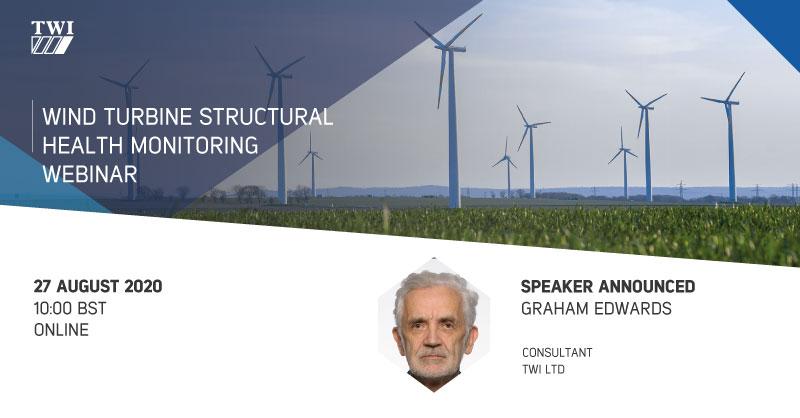 TWI

WIND TURBINE STRUCTURAL HEALTH MONITORING WEBINAR

27 AUGUST 2020
10:00 BST
ONLINE

SPEAKER ANNOUNCED
GRAHAM EDWARDS

CONSULTANT
TWI LTD